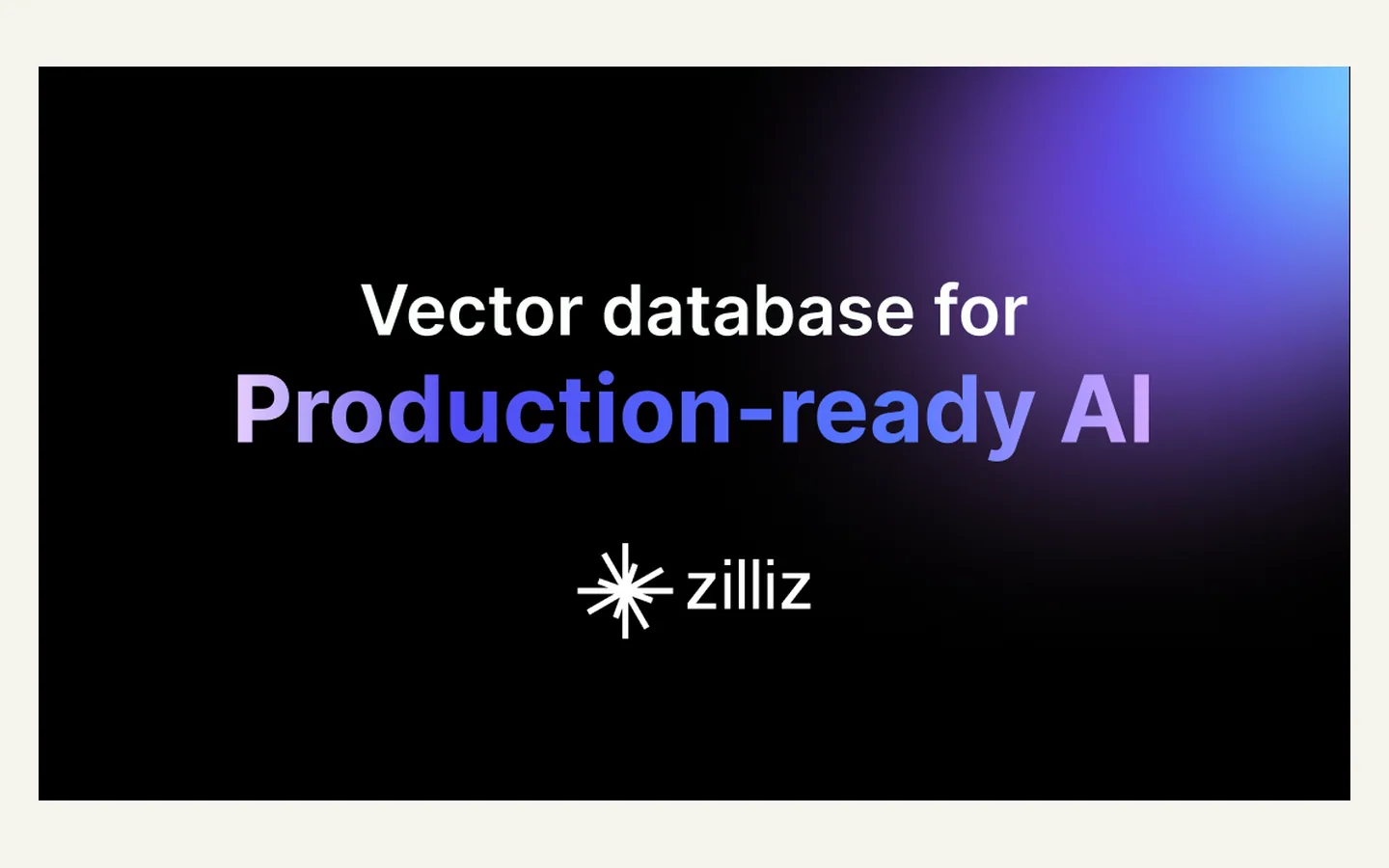 Vector database for
Production-ready AI

zilliz